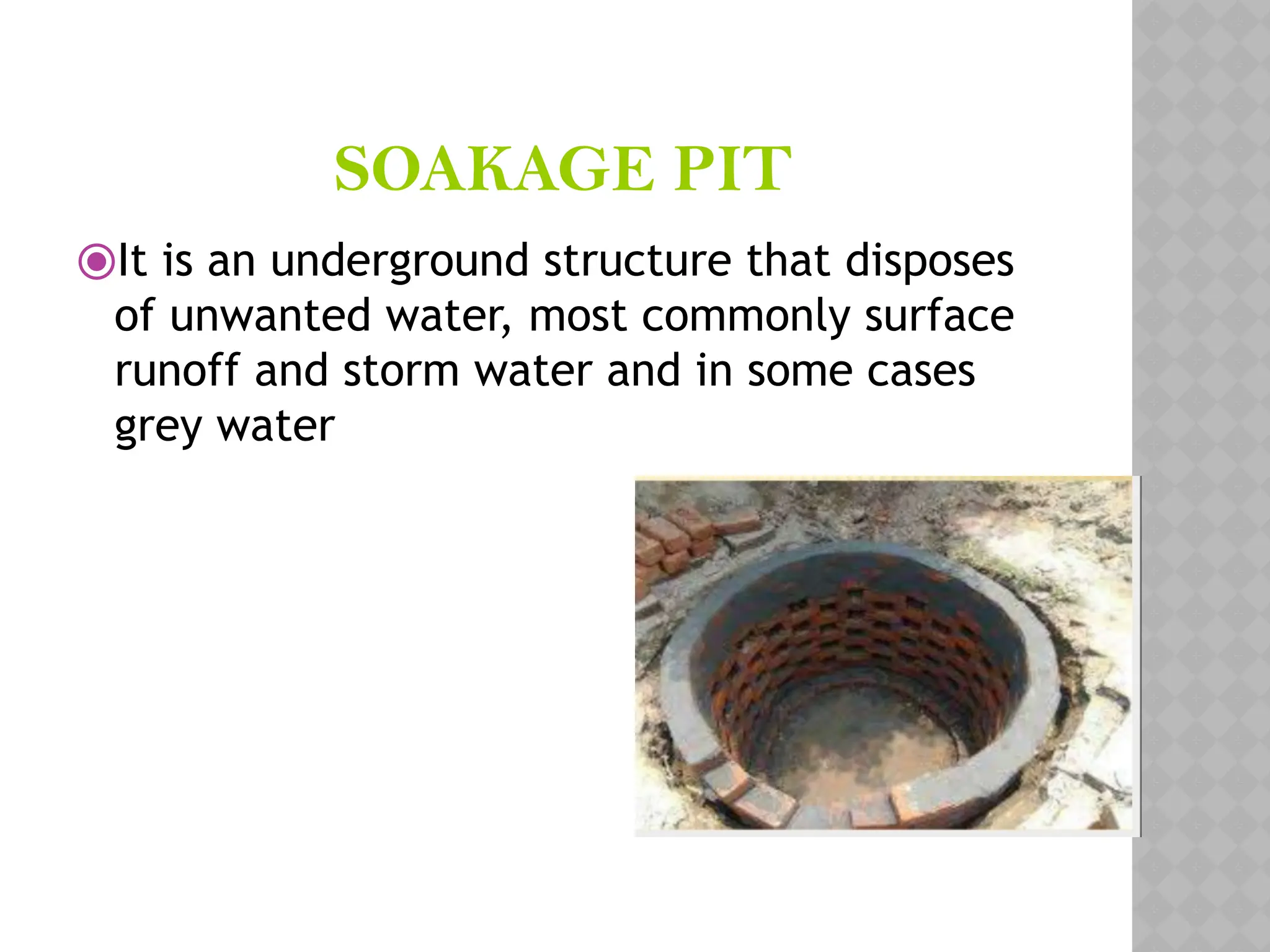 SOAKAGE PIT

It is an underground structure that disposes of unwanted water, most commonly surface runoff and storm water and in some cases grey water